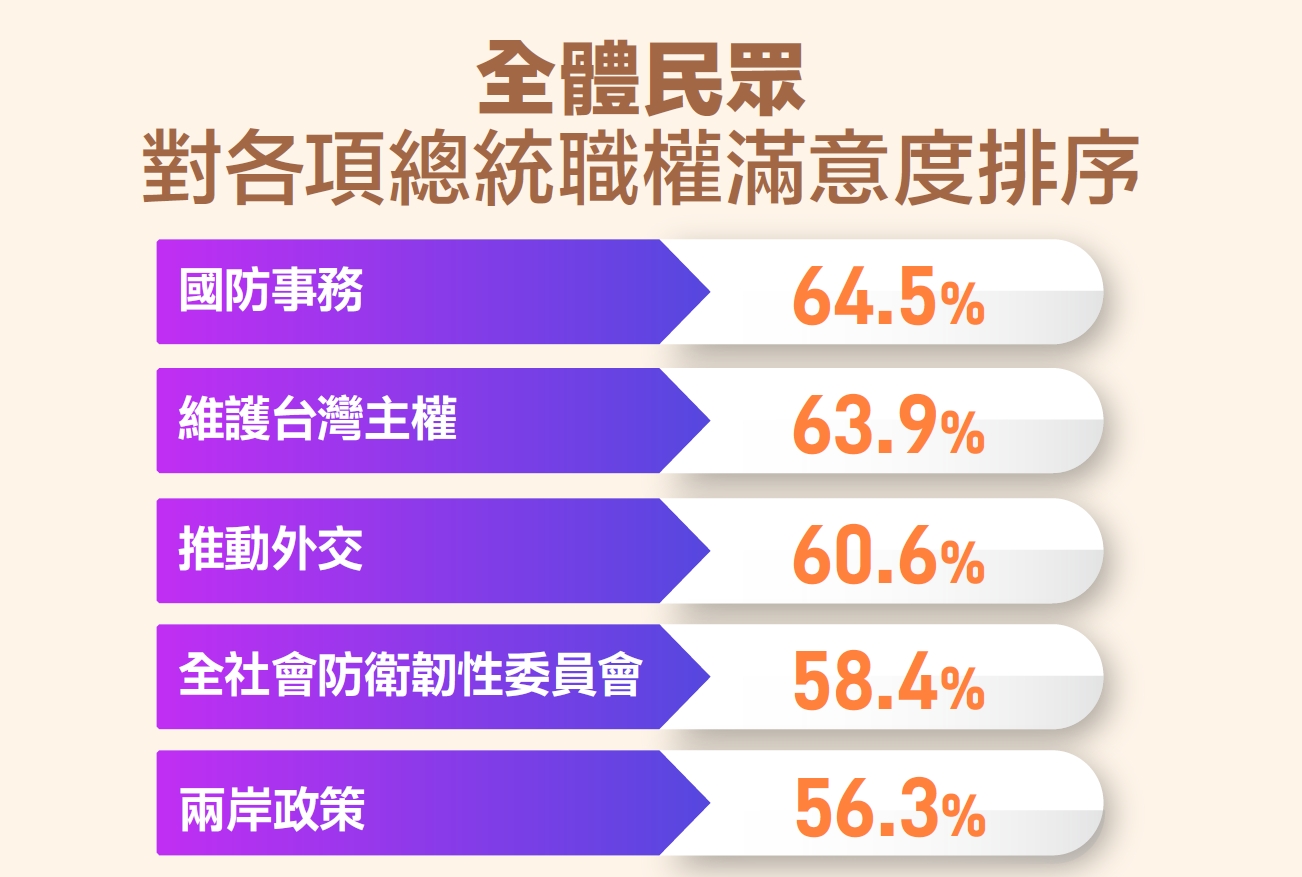 全體民眾
對各項總統職權滿意度排序

國防事務 64.5%

維護台灣主權 63.9%

推動外交 60.6%

全社會防衛韌性委員會 58.4%

兩岸政策 56.3%